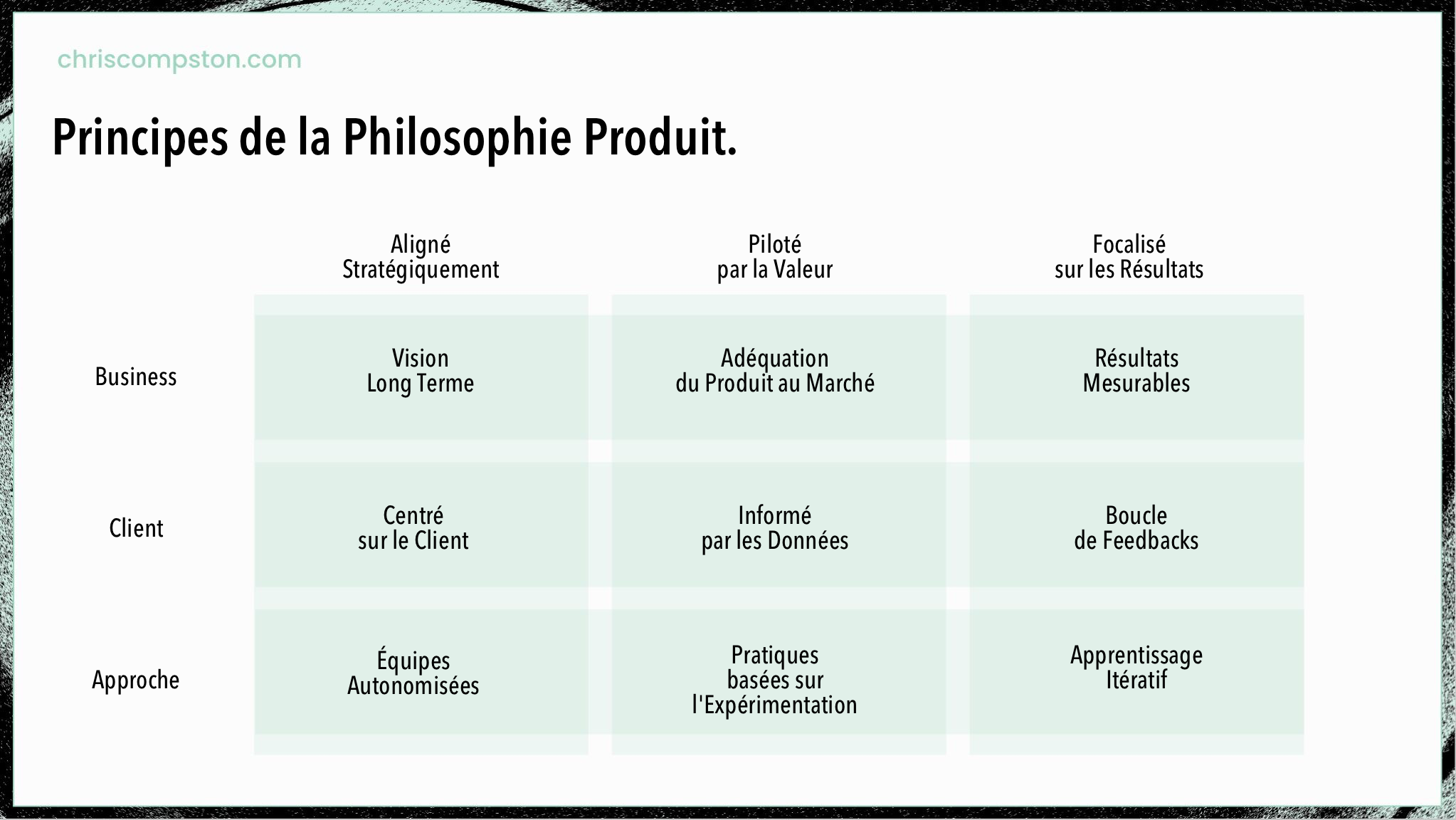 chriscompston.com

Principes de la Philosophie Produit.

| | Aligné Stratégiquement | Piloté par la Valeur | Focalisé sur les Résultats |
|---|---|---|---|
| Business | Vision Long Terme | Adéquation du Produit au Marché | Résultats Mesurables |
| Client | Centré sur le Client | Informé par les Données | Boucle de Feedbacks |
| Approche | Équipes Autonomisées | Pratiques basées sur l'Expérimentation | Apprentissage Itératif |